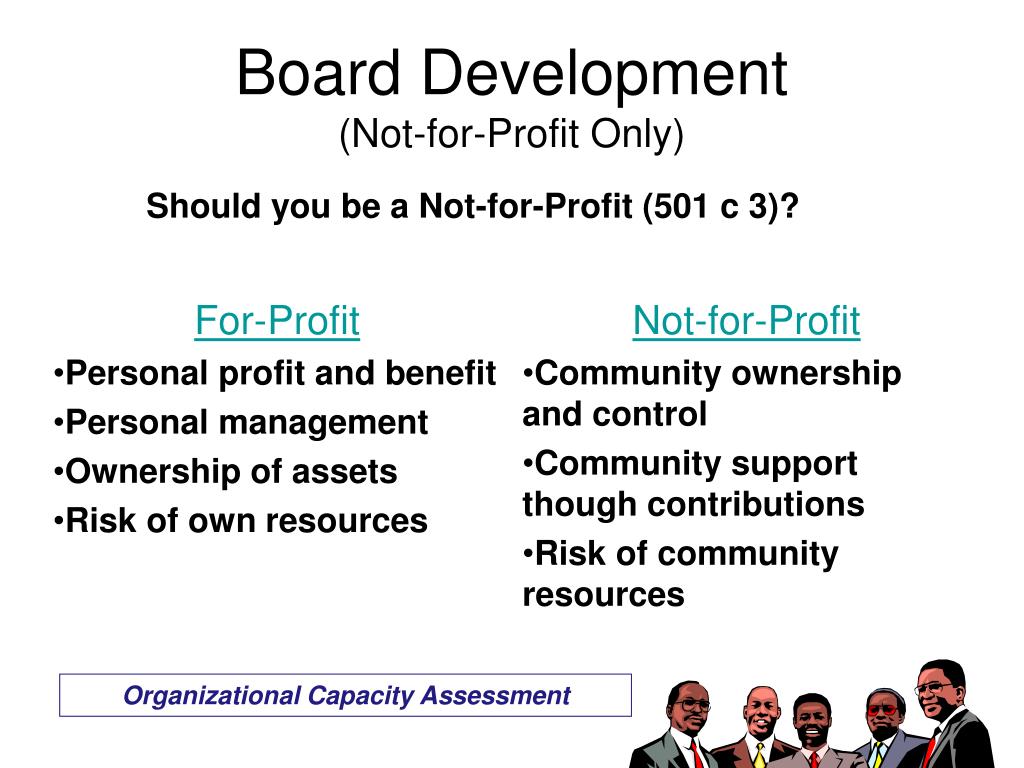 Board Development
(Not-for-Profit Only)

Should you be a Not-for-Profit (501 c 3)?

For-Profit
•Personal profit and benefit
•Personal management
•Ownership of assets
•Risk of own resources

Not-for-Profit
•Community ownership and control
•Community support though contributions
•Risk of community resources

Organizational Capacity Assessment